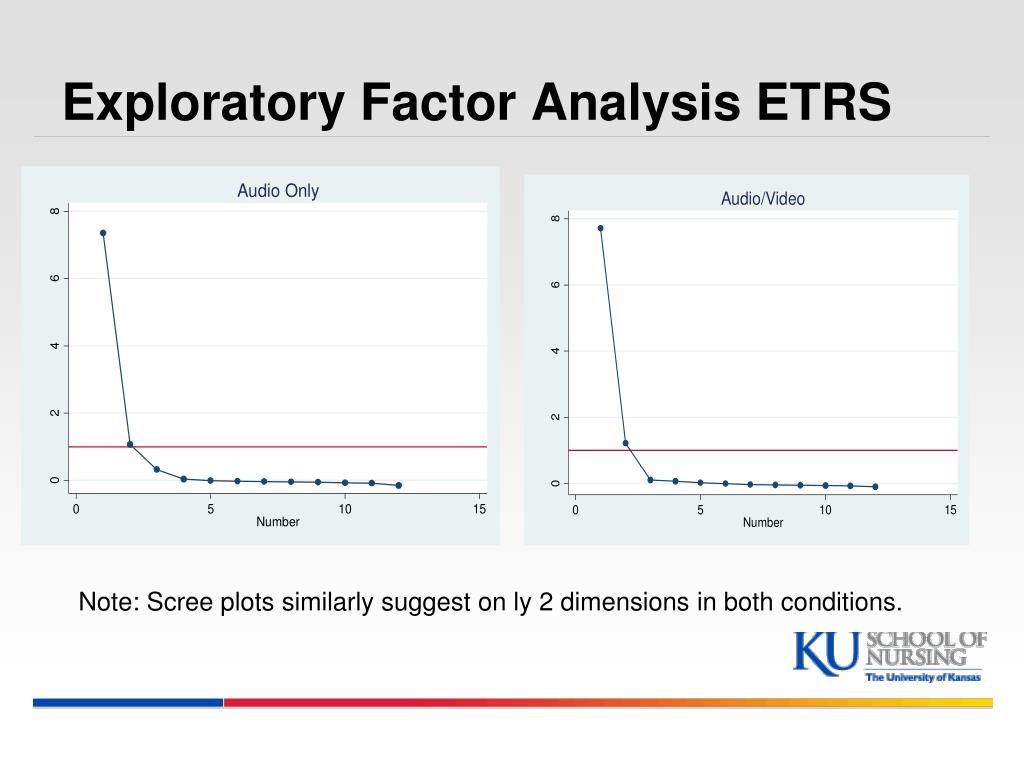 Exploratory Factor Analysis ETRS

Audio Only

8
6
4
2
0

0 5 10 15
Number

Audio/Video

8
6
4
2
0

0 5 10 15
Number

Note: Scree plots similarly suggest on ly 2 dimensions in both conditions.

KU SCHOOL OF NURSING
The University of Kansas